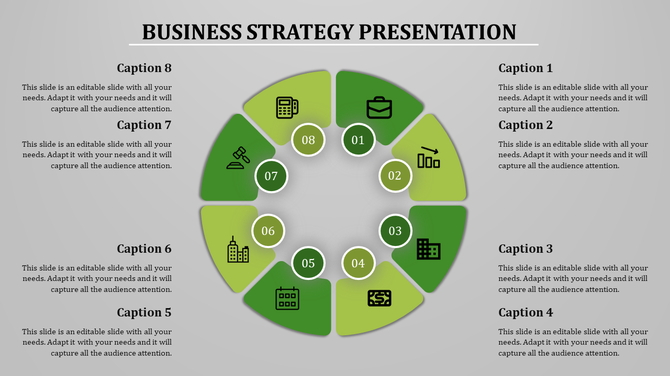 BUSINESS STRATEGY PRESENTATION

Caption 8

This slide is an editable slide with all your needs. Adapt it with your needs and it will capture all the audience attention.

Caption 7

This slide is an editable slide with all your needs. Adapt it with your needs and it will capture all the audience attention.

Caption 6

This slide is an editable slide with all your needs. Adapt it with your needs and it will capture all the audience attention.

Caption 5

This slide is an editable slide with all your needs. Adapt it with your needs and it will capture all the audience attention.

08

01

07

02

06

03

05

04

Caption 1

This slide is an editable slide with all your needs. Adapt it with your needs and it will capture all the audience attention.

Caption 2

This slide is an editable slide with all your needs. Adapt it with your needs and it will capture all the audience attention.

Caption 3

This slide is an editable slide with all your needs. Adapt it with your needs and it will capture all the audience attention.

Caption 4

This slide is an editable slide with all your needs. Adapt it with your needs and it will capture all the audience attention.